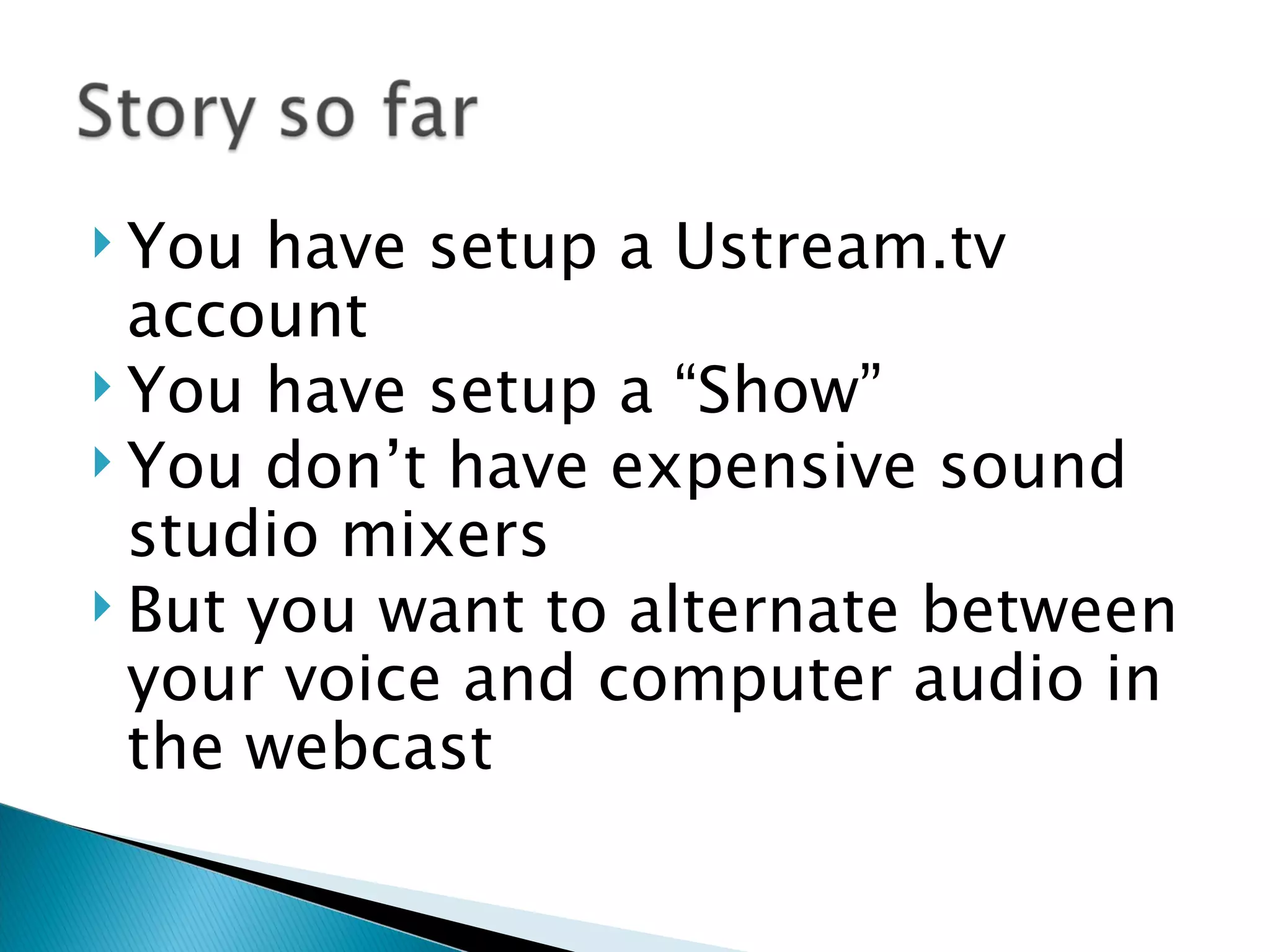 Story so far

You have setup a Ustream.tv account

You have setup a “Show”

You don’t have expensive sound studio mixers

But you want to alternate between your voice and computer audio in the webcast